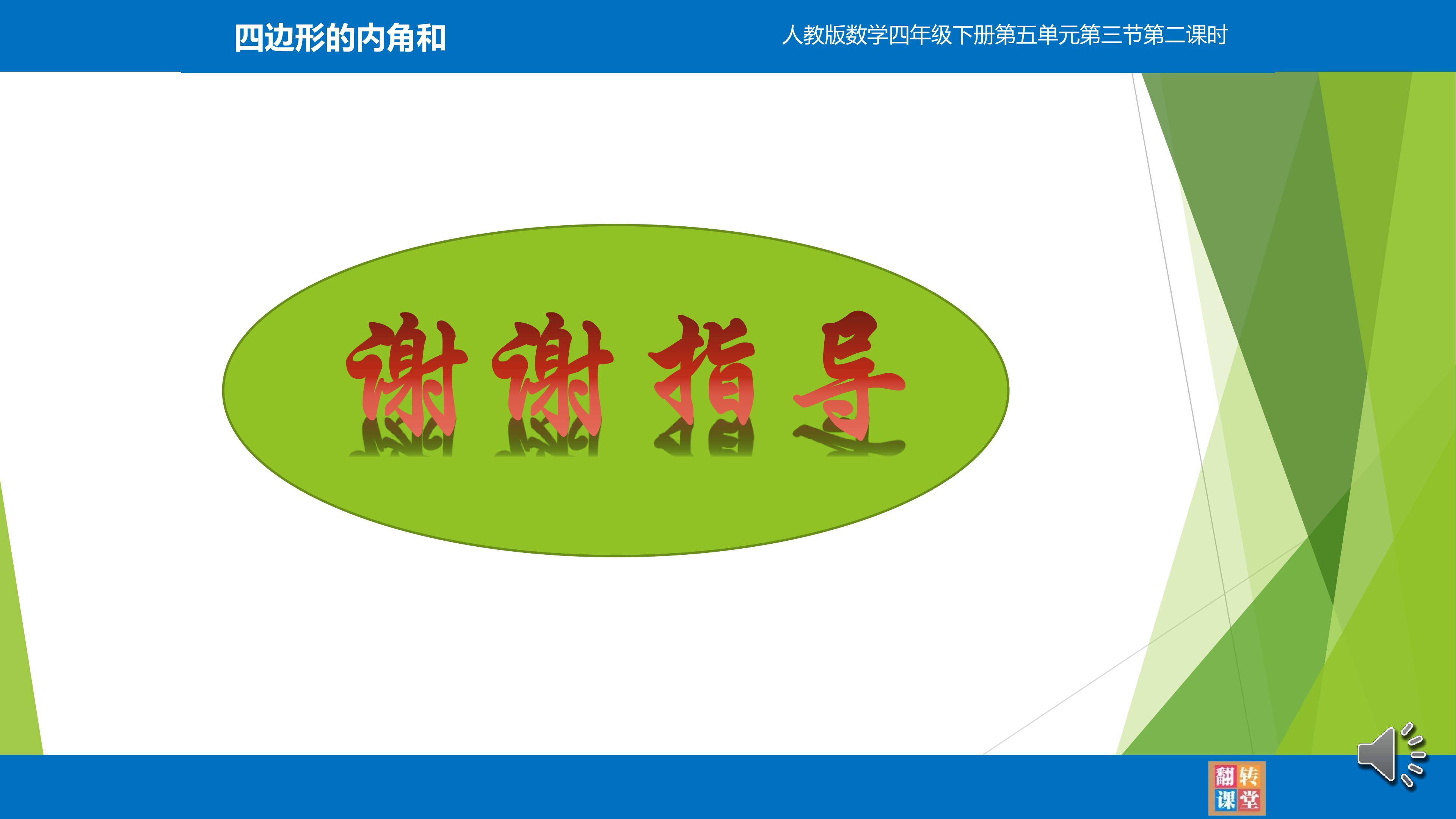 四边形的内角和

人教版数学四年级下册第五单元第三节第二课时

谢谢指导

翻转课堂